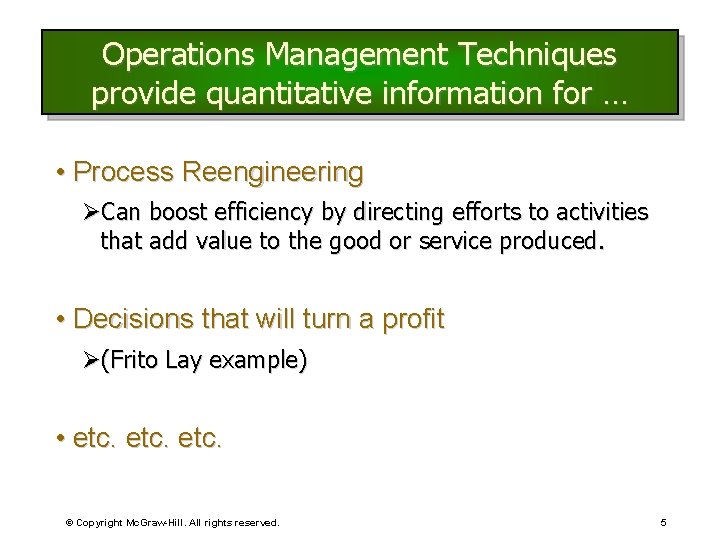 Operations Management Techniques provide quantitative information for …

• Process Reengineering

➢Can boost efficiency by directing efforts to activities that add value to the good or service produced.

• Decisions that will turn a profit

➢(Frito Lay example)

• etc. etc. etc.

© Copyright McGraw-Hill. All rights reserved.

5